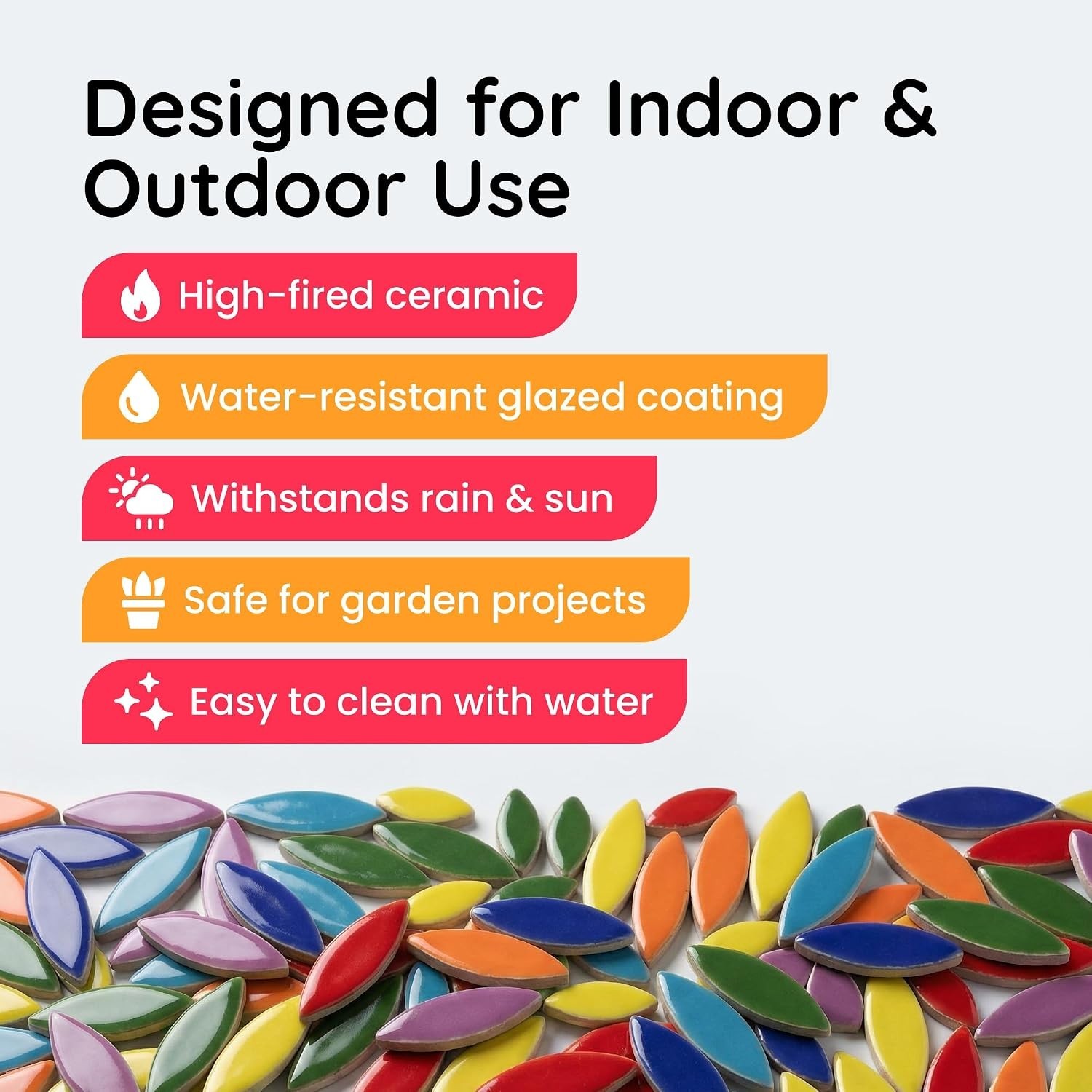 Designed for Indoor & Outdoor Use

High-fired ceramic

Water-resistant glazed coating

Withstands rain & sun

Safe for garden projects

Easy to clean with water